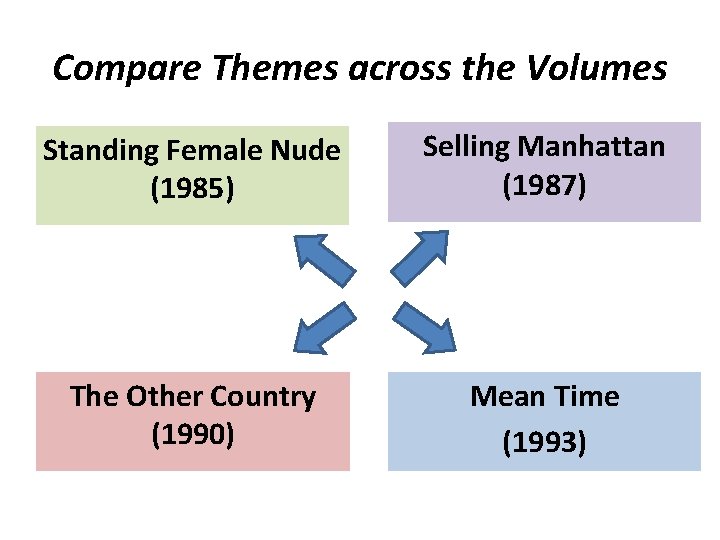 Compare Themes across the Volumes

Standing Female Nude (1985)

Selling Manhattan (1987)

The Other Country (1990)

Mean Time (1993)